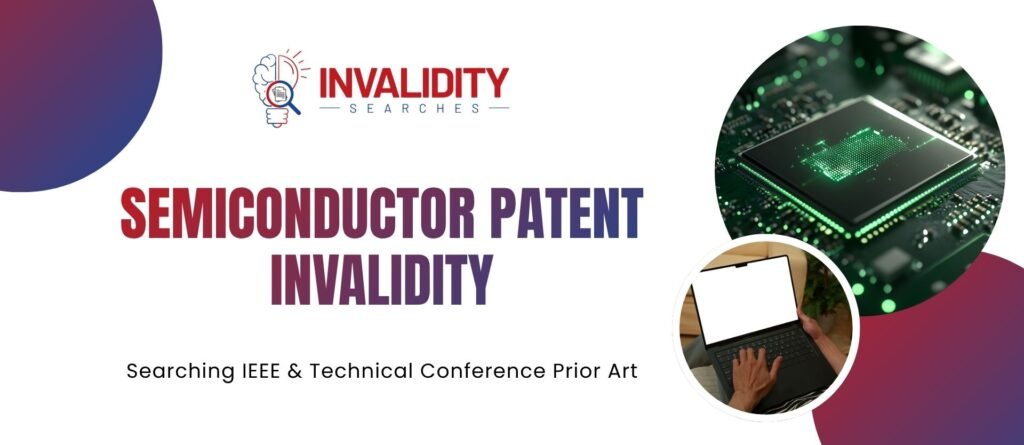 INVALIDITY
SEARCHES

SEMICONDUCTOR PATENT INVALIDITY

Searching IEEE & Technical Conference Prior Art